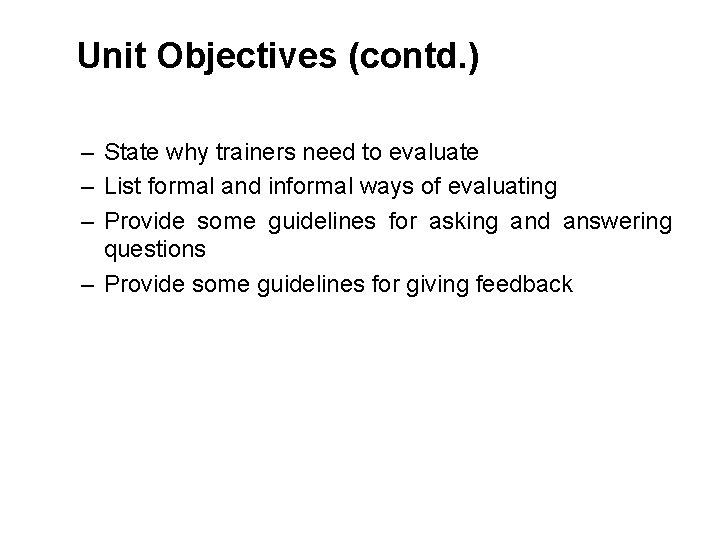 Unit Objectives (contd.)

– State why trainers need to evaluate
– List formal and informal ways of evaluating
– Provide some guidelines for asking and answering questions
– Provide some guidelines for giving feedback